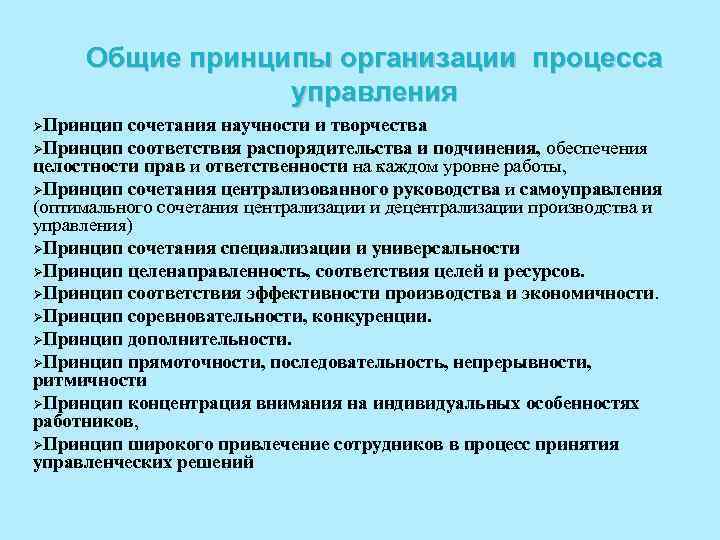 Общие принципы организации процесса управления

➢Принцип сочетания научности и творчества
➢Принцип соответствия распорядительства и подчинения, обеспечения целостности прав и ответственности на каждом уровне работы,
➢Принцип сочетания централизованного руководства и самоуправления (оптимального сочетания централизации и децентрализации производства и управления)
➢Принцип сочетания специализации и универсальности
➢Принцип целенаправленность, соответствия целей и ресурсов.
➢Принцип соответствия эффективности производства и экономичности.
➢Принцип соревновательности, конкуренции.
➢Принцип дополнительности.
➢Принцип прямоточности, последовательность, непрерывности, ритмичности
➢Принцип концентрация внимания на индивидуальных особенностях работников,
➢Принцип широкого привлечение сотрудников в процесс принятия управленческих решений